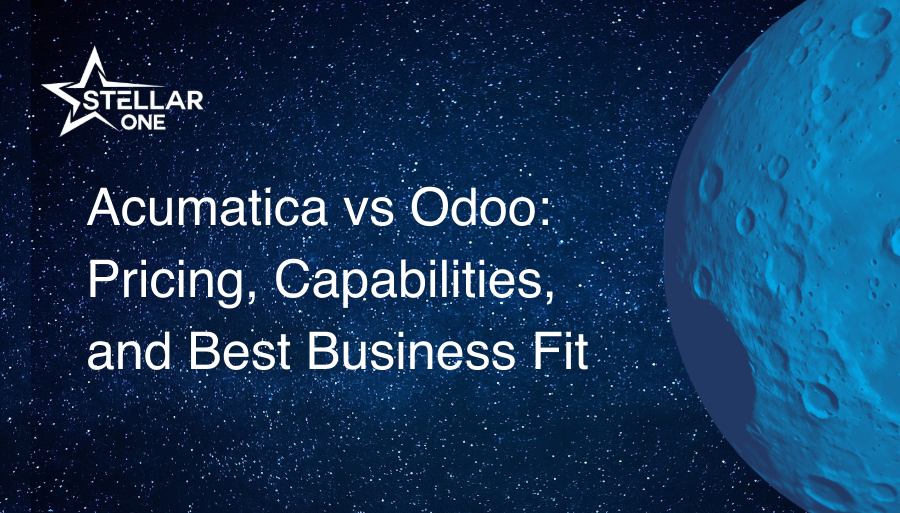 STELLAR ONE

Acumatica vs Odoo: Pricing, Capabilities, and Best Business Fit